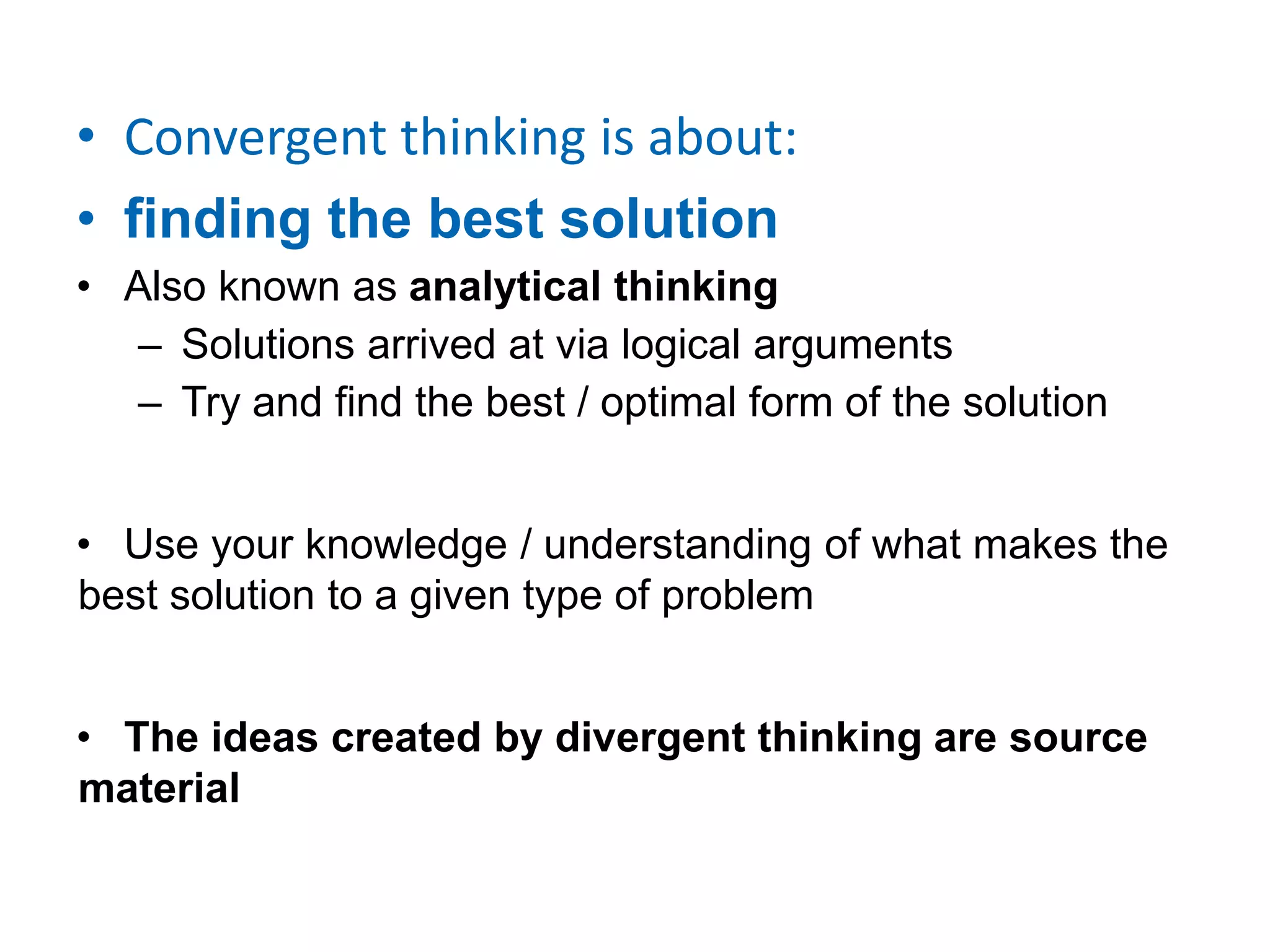 • Convergent thinking is about:

• finding the best solution

• Also known as analytical thinking
– Solutions arrived at via logical arguments
– Try and find the best / optimal form of the solution

• Use your knowledge / understanding of what makes the best solution to a given type of problem

• The ideas created by divergent thinking are source material